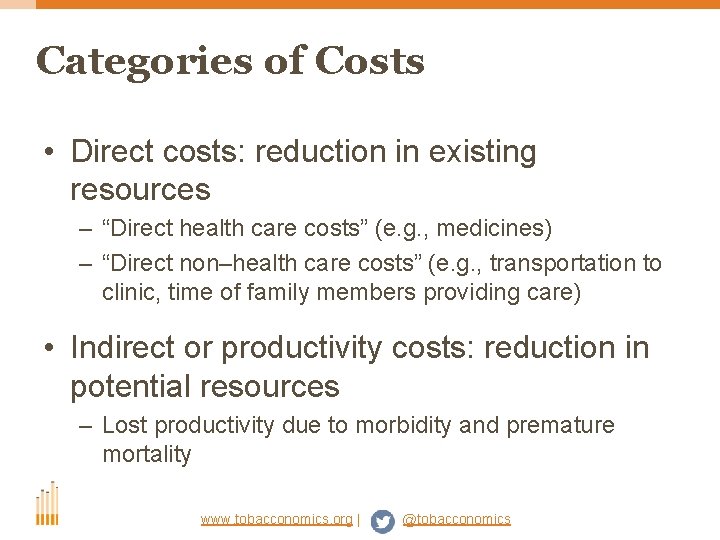 Categories of Costs

• Direct costs: reduction in existing resources

– “Direct health care costs” (e.g., medicines)

– “Direct non–health care costs” (e.g., transportation to clinic, time of family members providing care)

• Indirect or productivity costs: reduction in potential resources

– Lost productivity due to morbidity and premature mortality

www.tobacconomics.org | @tobacconomics